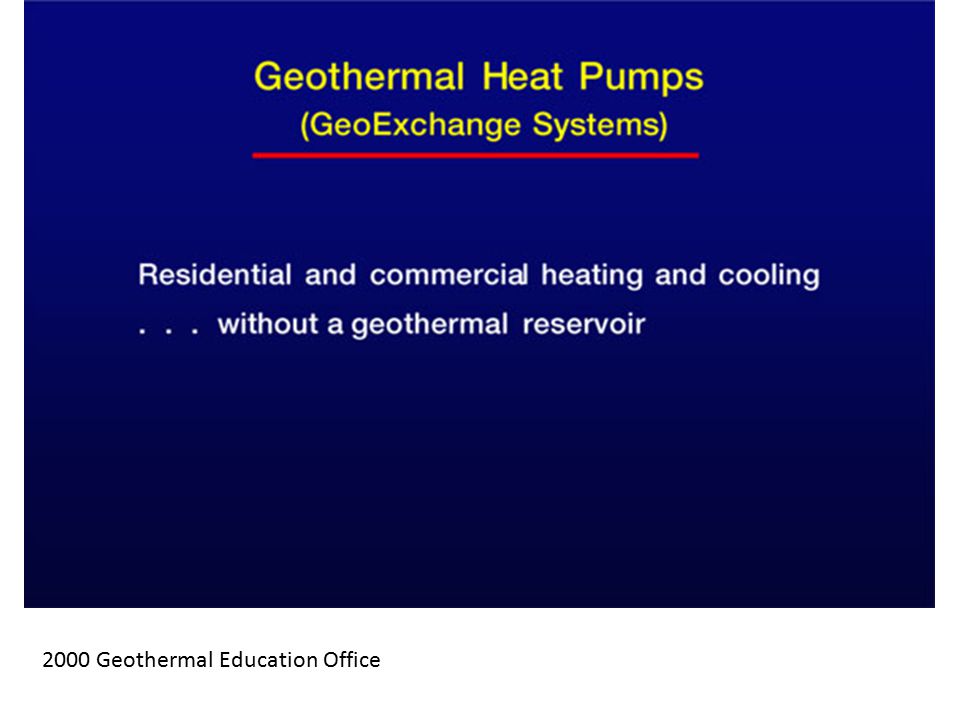 Geothermal Heat Pumps
(GeoExchange Systems)

Residential and commercial heating and cooling
. . . without a geothermal reservoir

2000 Geothermal Education Office